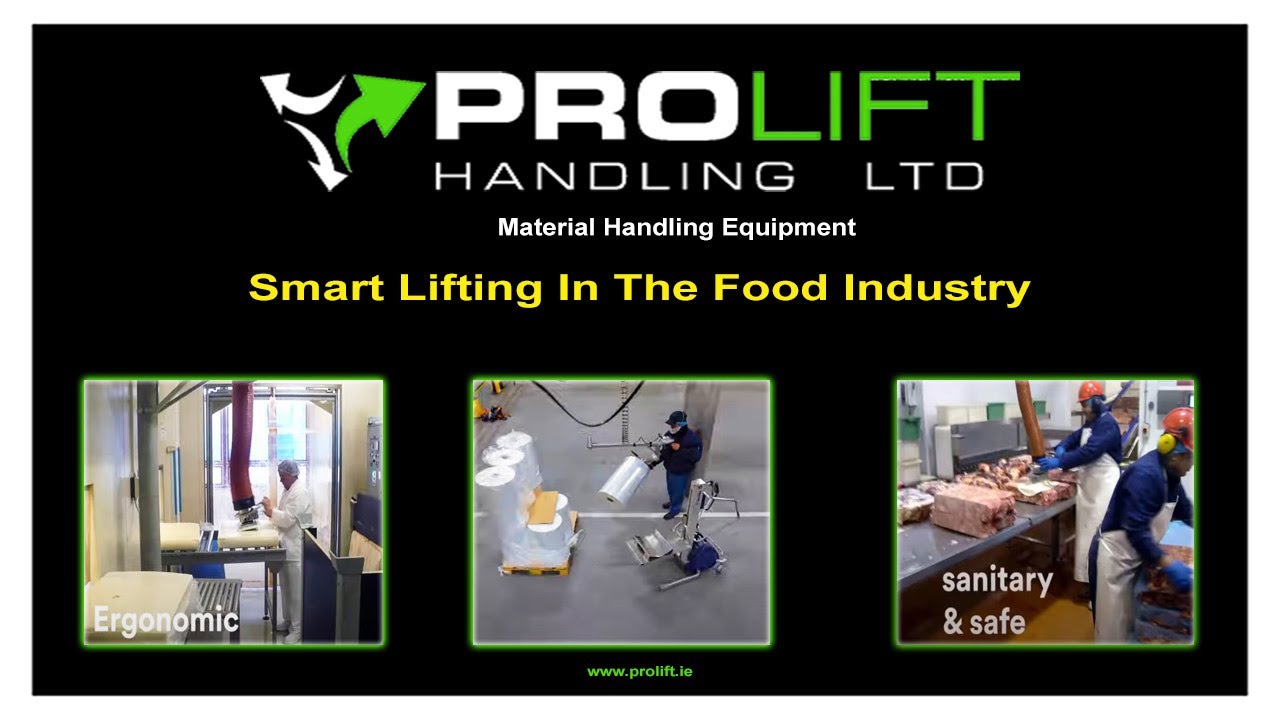 PROLIFT
HANDLING LTD

Material Handling Equipment

Smart Lifting In The Food Industry

Ergonomic

sanitary & safe

www.prolift.ie